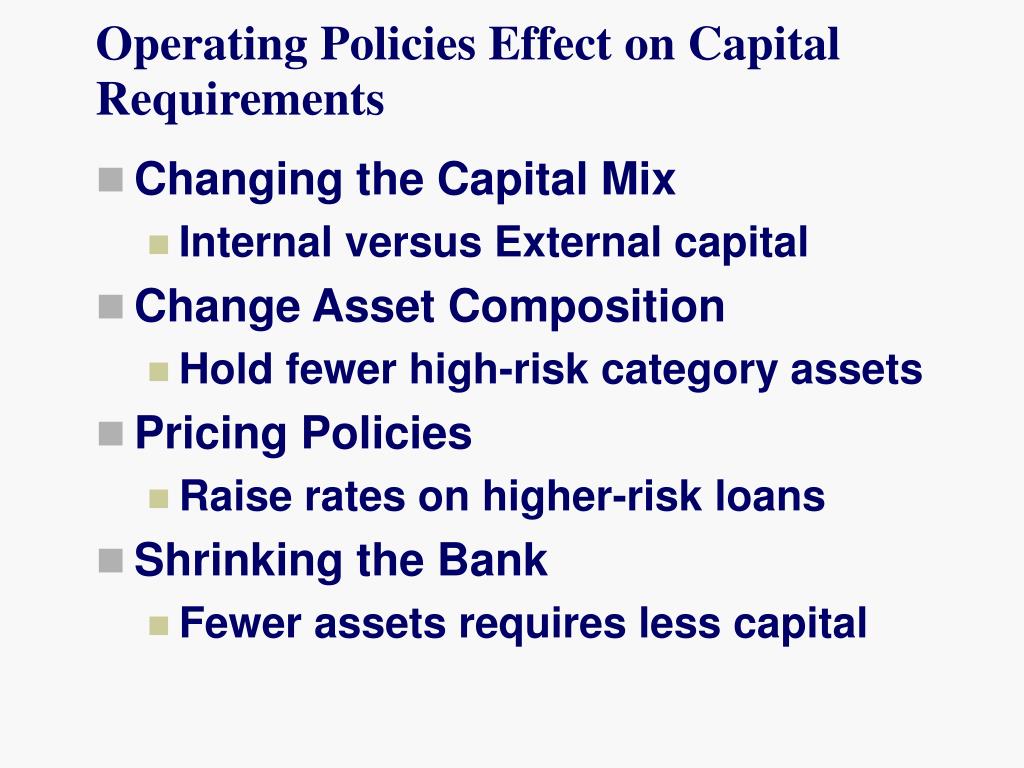 Operating Policies Effect on Capital Requirements

Changing the Capital Mix
Internal versus External capital
Change Asset Composition
Hold fewer high-risk category assets
Pricing Policies
Raise rates on higher-risk loans
Shrinking the Bank
Fewer assets requires less capital